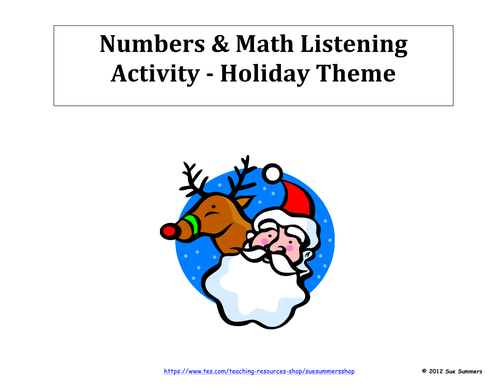 Numbers & Math Listening Activity - Holiday Theme

https://www.tes.com/teaching-resources-shop/suesummersshop

© 2012 Sue Summers